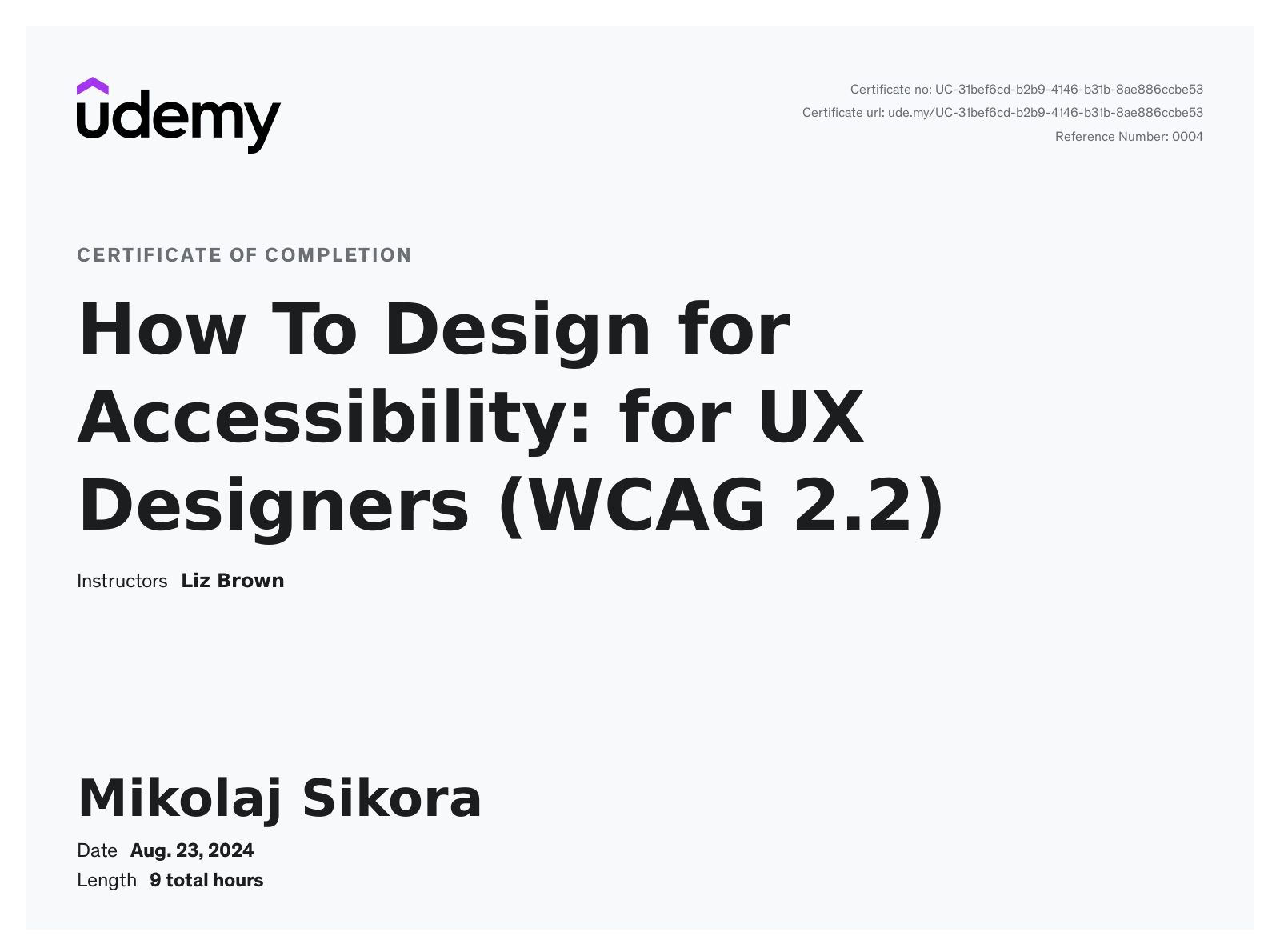 udemy

Certificate no: UC-31bef6cd-b2b9-4146-b31b-8ae886ccbe53
Certificate url: ude.my/UC-31bef6cd-b2b9-4146-b31b-8ae886ccbe53
Reference Number: 0004

CERTIFICATE OF COMPLETION

How To Design for Accessibility: for UX Designers (WCAG 2.2)

Instructors Liz Brown

Mikolaj Sikora

Date Aug. 23, 2024
Length 9 total hours